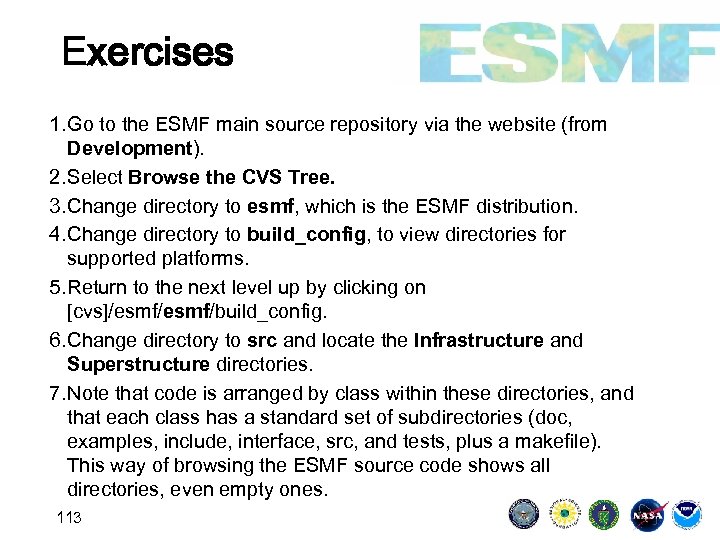 Exercises

ESMF

1.Go to the ESMF main source repository via the website (from Development).

2.Select Browse the CVS Tree.

3.Change directory to esmf, which is the ESMF distribution.

4.Change directory to build_config, to view directories for supported platforms.

5.Return to the next level up by clicking on [cvs]/esmf/esmf/build_config.

6.Change directory to src and locate the Infrastructure and Superstructure directories.

7.Note that code is arranged by class within these directories, and that each class has a standard set of subdirectories (doc, examples, include, interface, src, and tests, plus a makefile). This way of browsing the ESMF source code shows all directories, even empty ones.

113

NASA